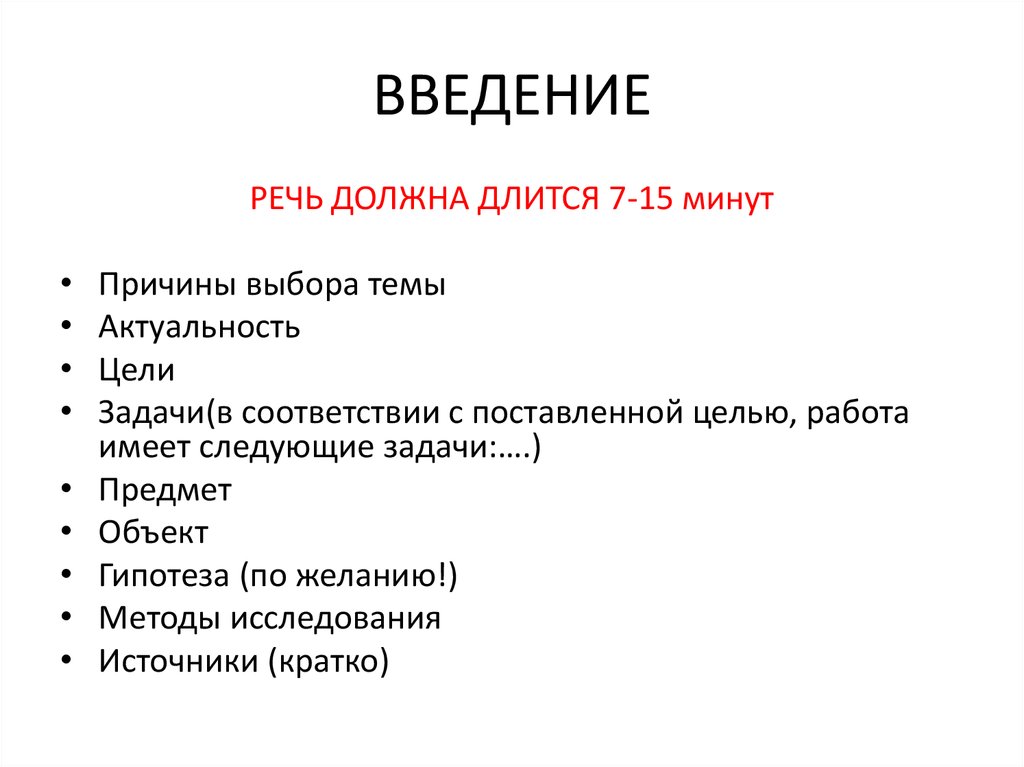 ВВЕДЕНИЕ

РЕЧЬ ДОЛЖНА ДЛИТСЯ 7-15 минут

• Причины выбора темы
• Актуальность
• Цели
• Задачи(в соответствии с поставленной целью, работа имеет следующие задачи:….)
• Предмет
• Объект
• Гипотеза (по желанию!)
• Методы исследования
• Источники (кратко)